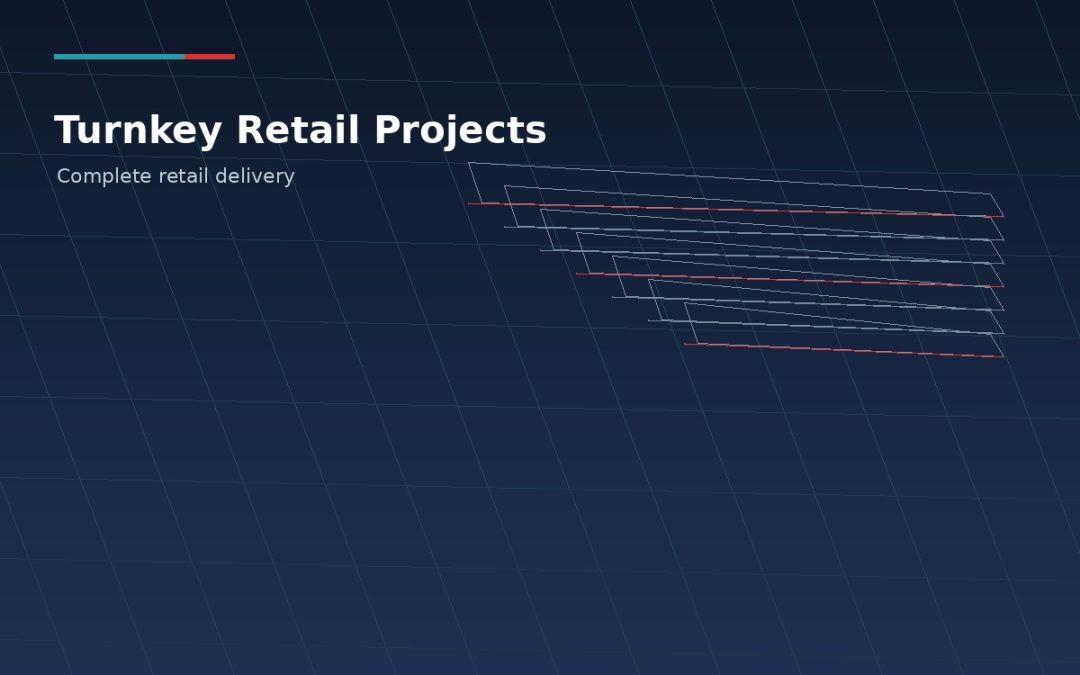 Turnkey Retail Projects

Complete retail delivery